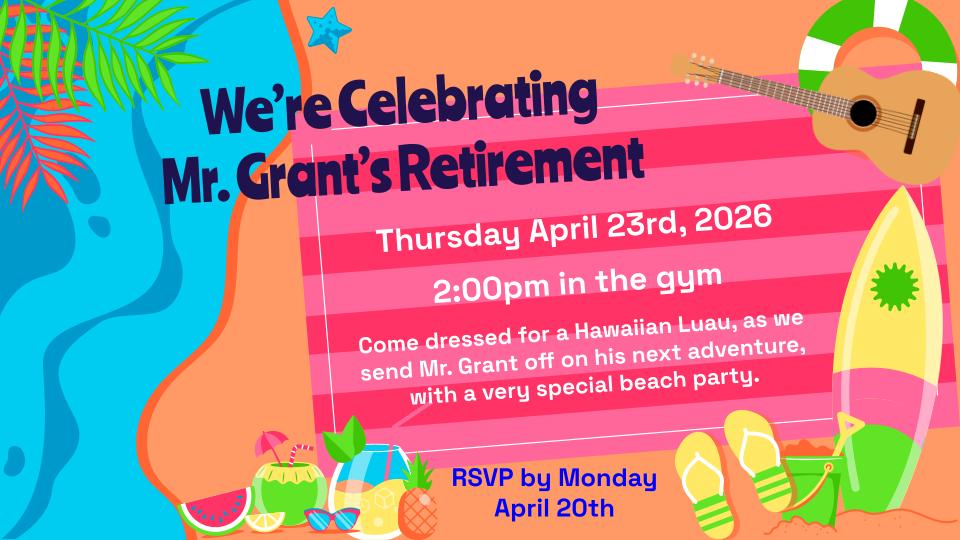 We're Celebrating Mr. Grant's Retirement

Thursday April 23rd, 2026

2:00pm in the gym

Come dressed for a Hawaiian Luau, as we send Mr. Grant off on his next adventure, with a very special beach party.

RSVP by Monday April 20th